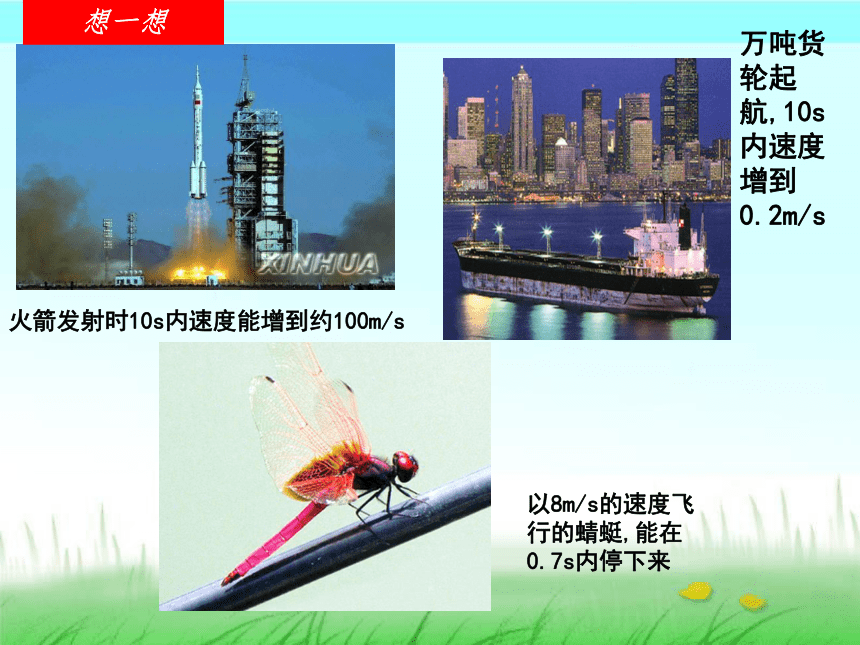 想一想

XINHUA

火箭发射时10s内速度能增到约100m/s

万吨货轮起航,10s内速度增到0.2m/s

以8m/s的速度飞行的蜻蜓,能在0.7s内停下来